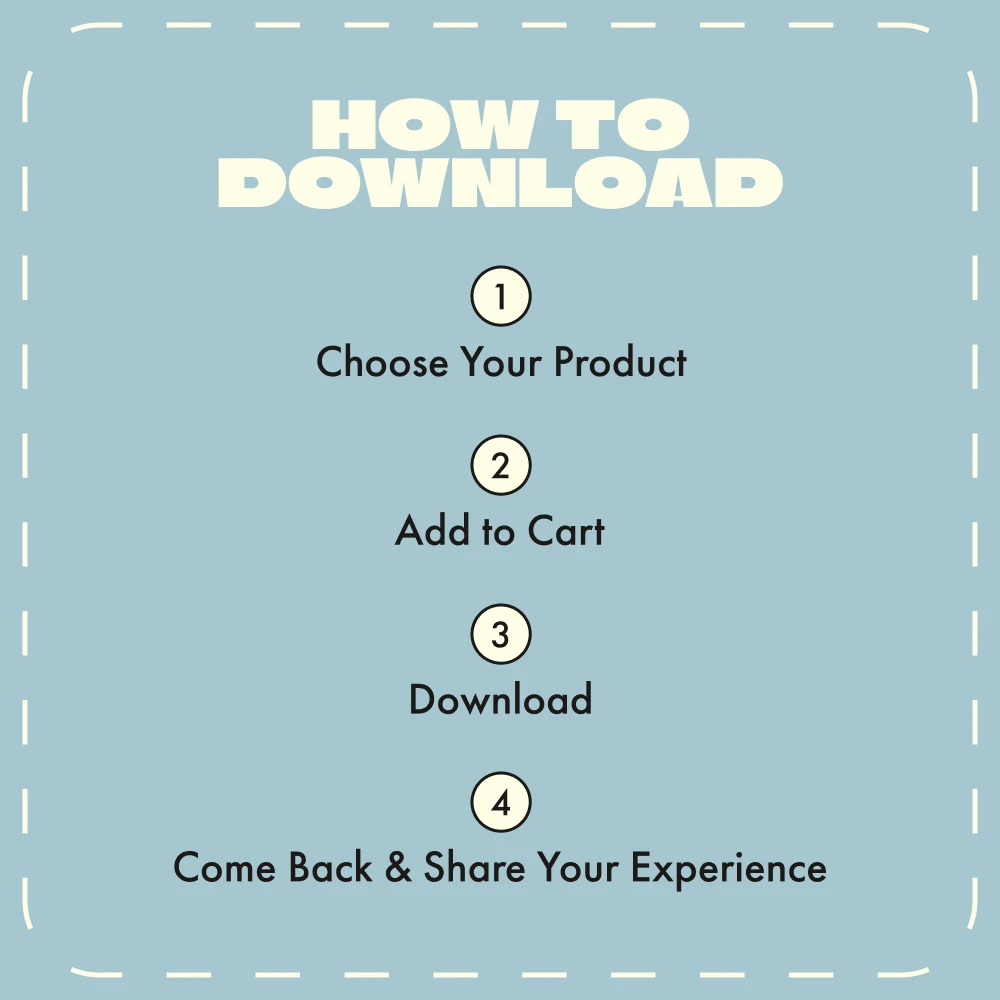 HOW TO DOWNLOAD

1
Choose Your Product

2
Add to Cart

3
Download

4
Come Back & Share Your Experience